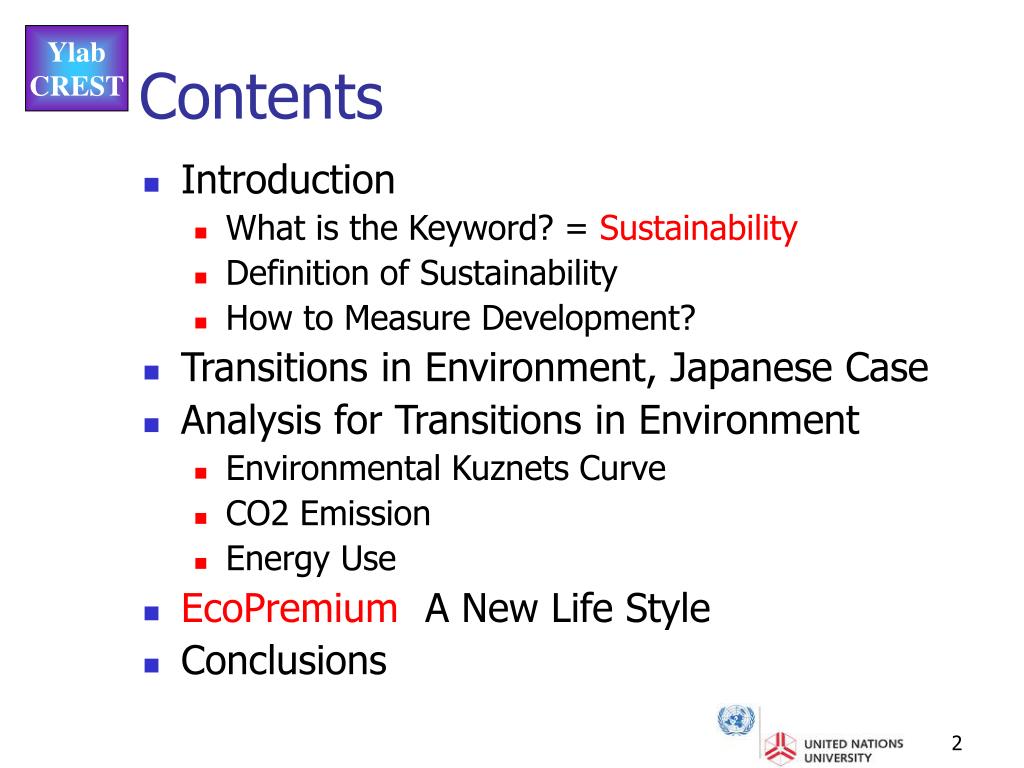 Ylab CREST

Contents

- Introduction
  - What is the Keyword? = Sustainability
  - Definition of Sustainability
  - How to Measure Development?
- Transitions in Environment, Japanese Case
- Analysis for Transitions in Environment
  - Environmental Kuznets Curve
  - CO2 Emission
  - Energy Use
- EcoPremium A New Life Style
- Conclusions

UNITED NATIONS UNIVERSITY

2